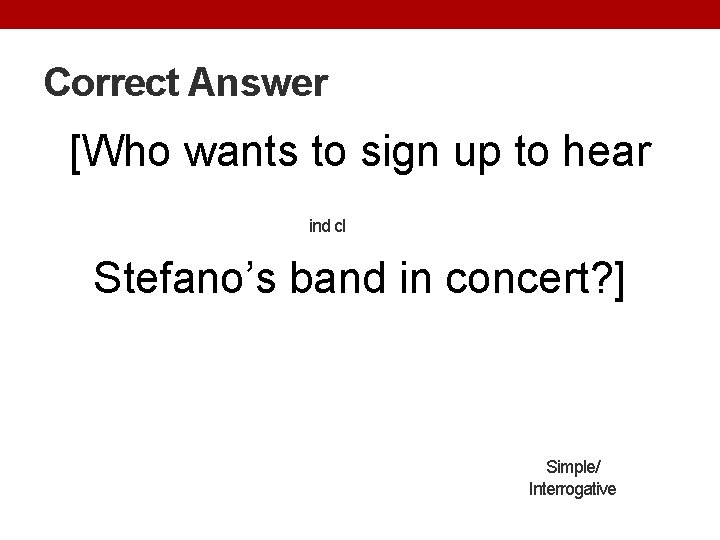 Correct Answer

[Who wants to sign up to hear

ind cl

Stefano’s band in concert?]

Simple/ Interrogative